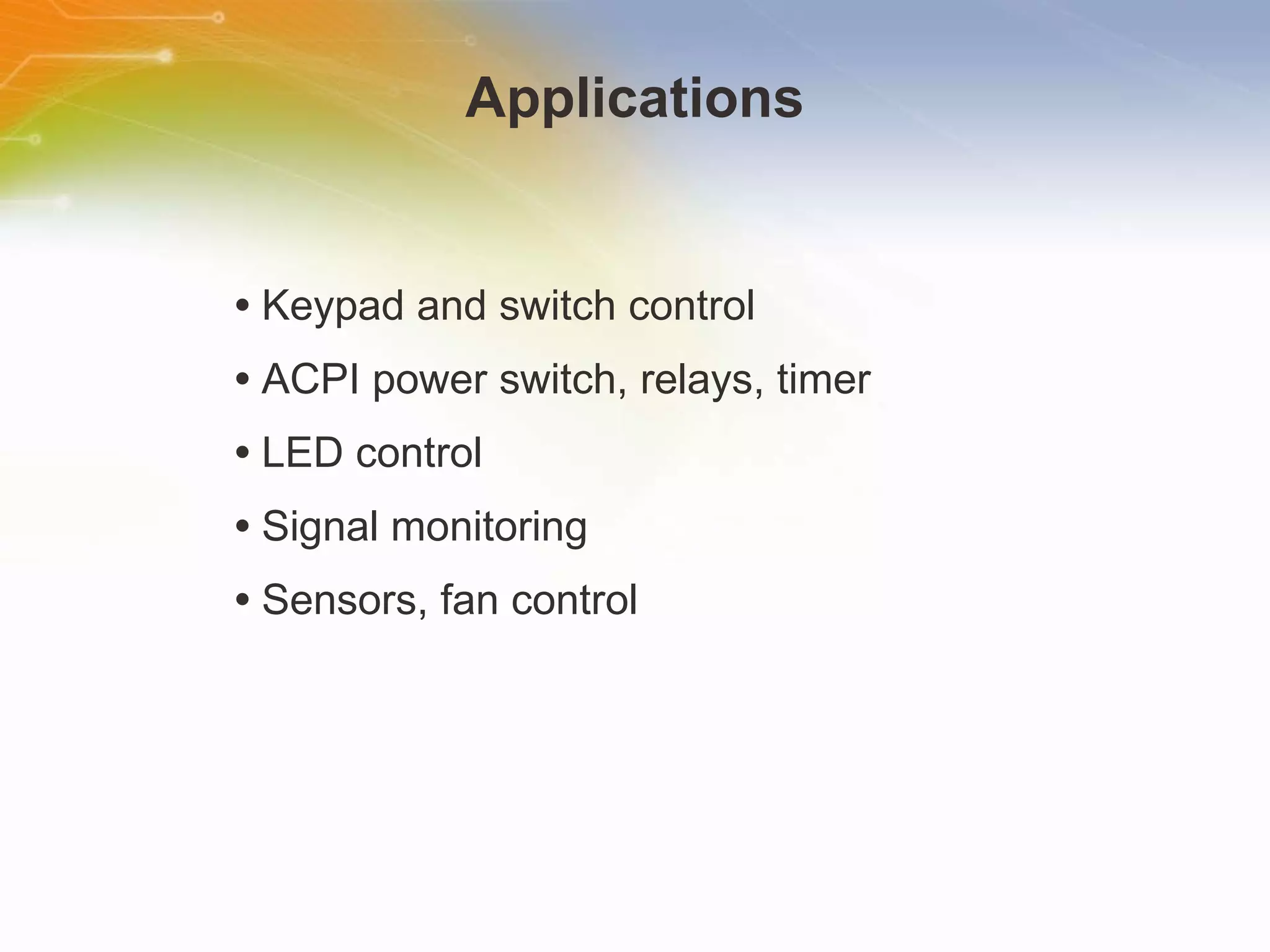 Applications

• Keypad and switch control
• ACPI power switch, relays, timer
• LED control
• Signal monitoring
• Sensors, fan control